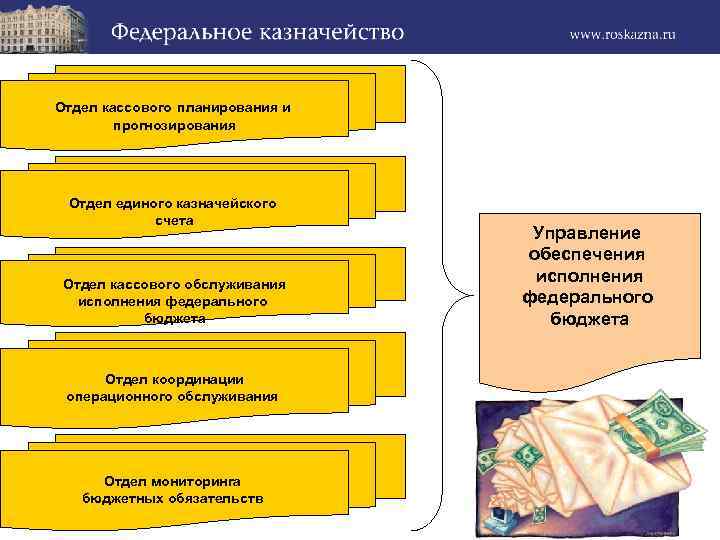 Федеральное казначейство

www.roskazna.ru

Отдел кассового планирования и прогнозирования

Отдел единого казначейского счета

Отдел кассового обслуживания исполнения федерального бюджета

Отдел координации операционного обслуживания

Отдел мониторинга бюджетных обязательств

Управление обеспечения исполнения федерального бюджета